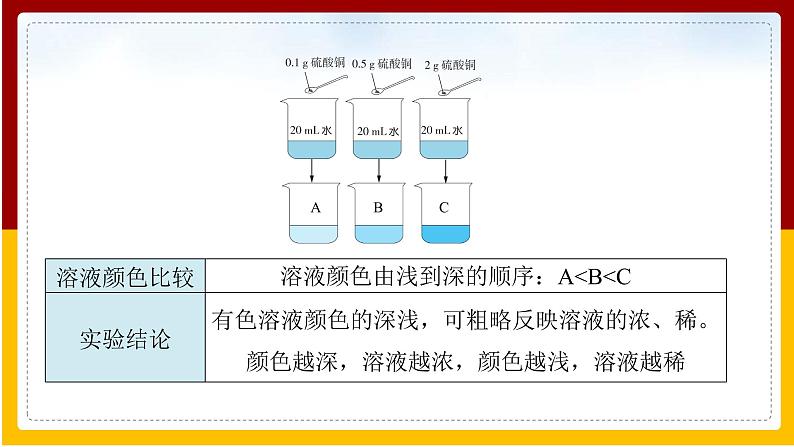 0.1 g 硫酸铜 0.5 g 硫酸铜 2 g 硫酸铜

20 mL 水 20 mL 水 20 mL 水

A B C

| 溶液颜色比较 | 溶液颜色由浅到深的顺序：A<B<C |
|---|---|
| 实验结论 | 有色溶液颜色的深浅，可粗略反映溶液的浓、稀。颜色越深，溶液越浓，颜色越浅，溶液越稀 |